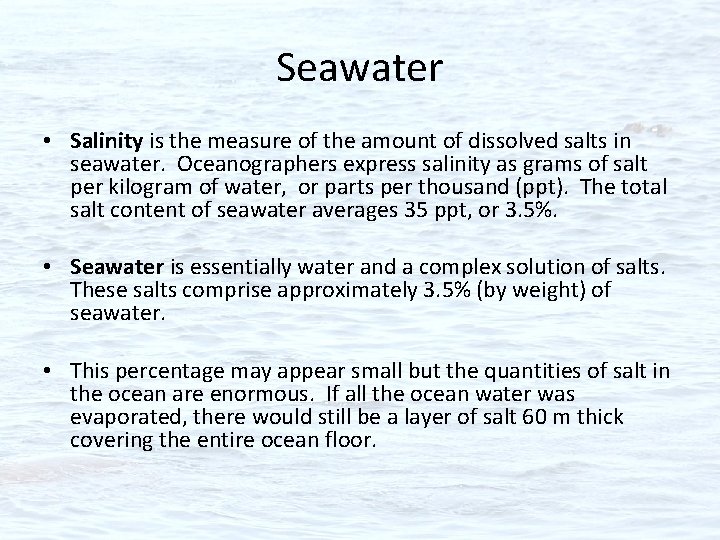 Seawater

• Salinity is the measure of the amount of dissolved salts in seawater. Oceanographers express salinity as grams of salt per kilogram of water, or parts per thousand (ppt). The total salt content of seawater averages 35 ppt, or 3.5%.

• Seawater is essentially water and a complex solution of salts. These salts comprise approximately 3.5% (by weight) of seawater.

• This percentage may appear small but the quantities of salt in the ocean are enormous. If all the ocean water was evaporated, there would still be a layer of salt 60 m thick covering the entire ocean floor.